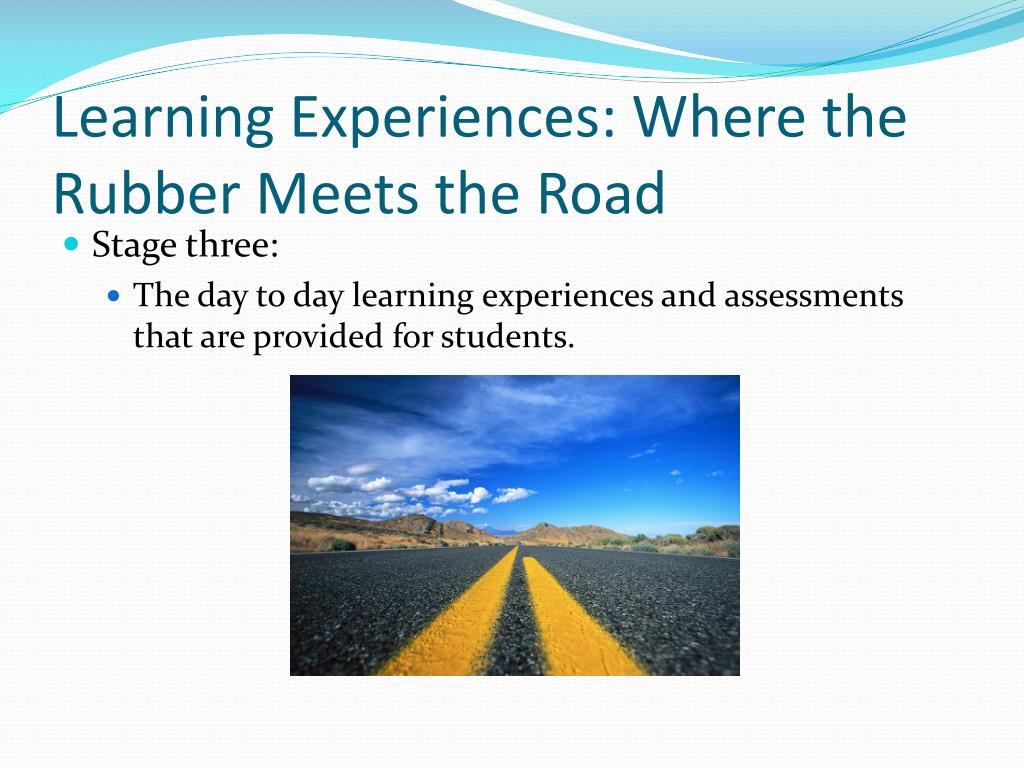 Learning Experiences: Where the Rubber Meets the Road

Stage three:

The day to day learning experiences and assessments that are provided for students.